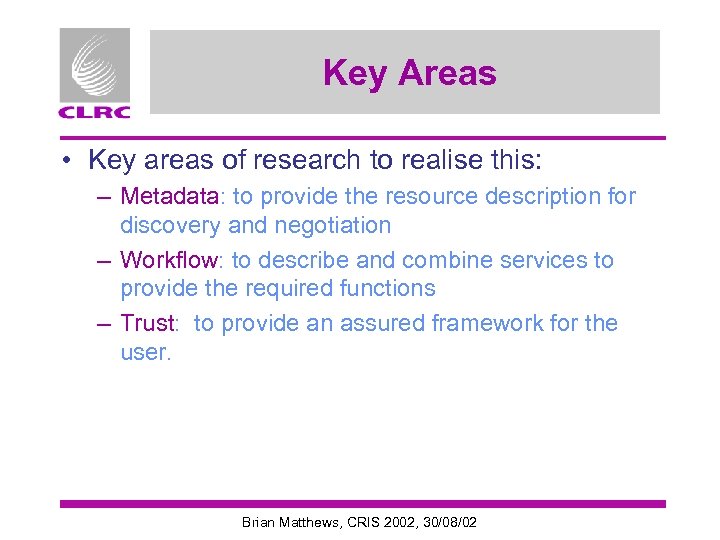 CLRC

Key Areas

• Key areas of research to realise this:
– Metadata: to provide the resource description for discovery and negotiation
– Workflow: to describe and combine services to provide the required functions
– Trust: to provide an assured framework for the user.

Brian Matthews, CRIS 2002, 30/08/02